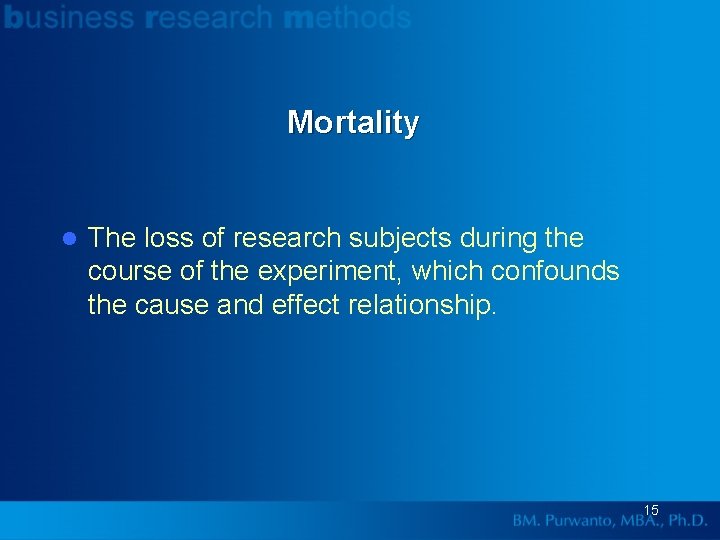 business research methods

Mortality

- The loss of research subjects during the course of the experiment, which confounds the cause and effect relationship.

15

BM. Purwanto, MBA., Ph.D.